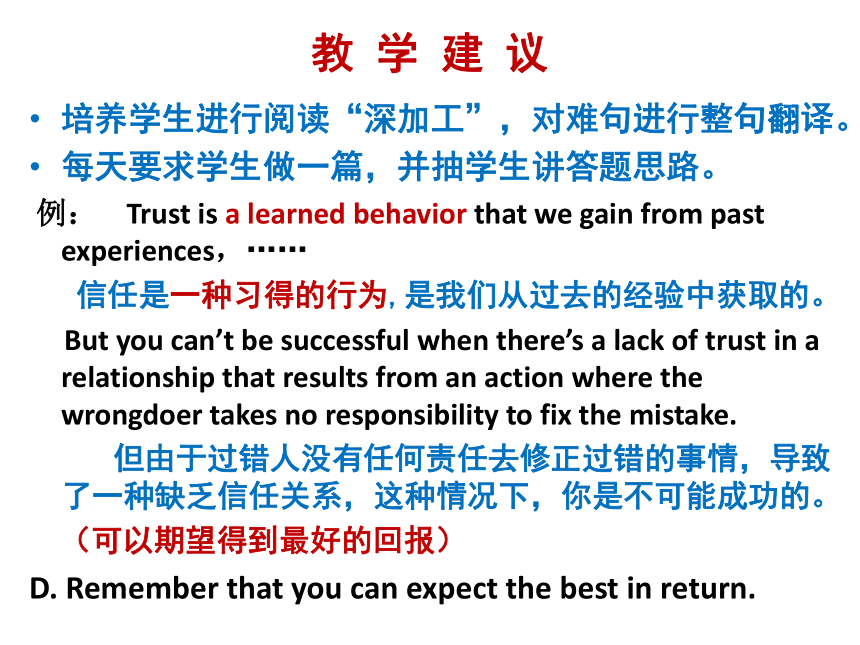 教 学 建 议

• 培养学生进行阅读“深加工”，对难句进行整句翻译。
• 每天要求学生做一篇，并抽学生讲答题思路。

例： Trust is a learned behavior that we gain from past experiences，……

信任是一种习得的行为，是我们从过去的经验中获取的。

But you can’t be successful when there’s a lack of trust in a relationship that results from an action where the wrongdoer takes no responsibility to fix the mistake.

但由于过错人没有任何责任去修正过错的事情，导致了一种缺乏信任关系，这种情况下，你是不可能成功的。

（可以期望得到最好的回报）

D. Remember that you can expect the best in return.